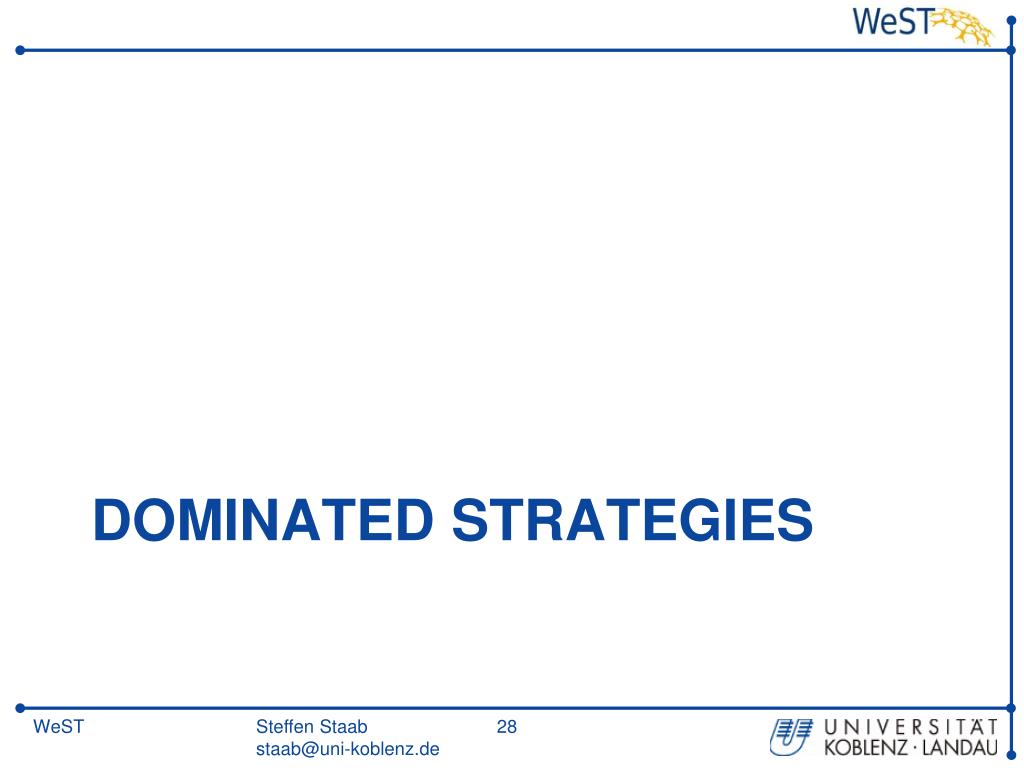 WeST

DOMINATED STRATEGIES

WeST

Steffen Staab
staab@uni-koblenz.de

28

UNIVERSITÄT
KOBLENZ · LANDAU